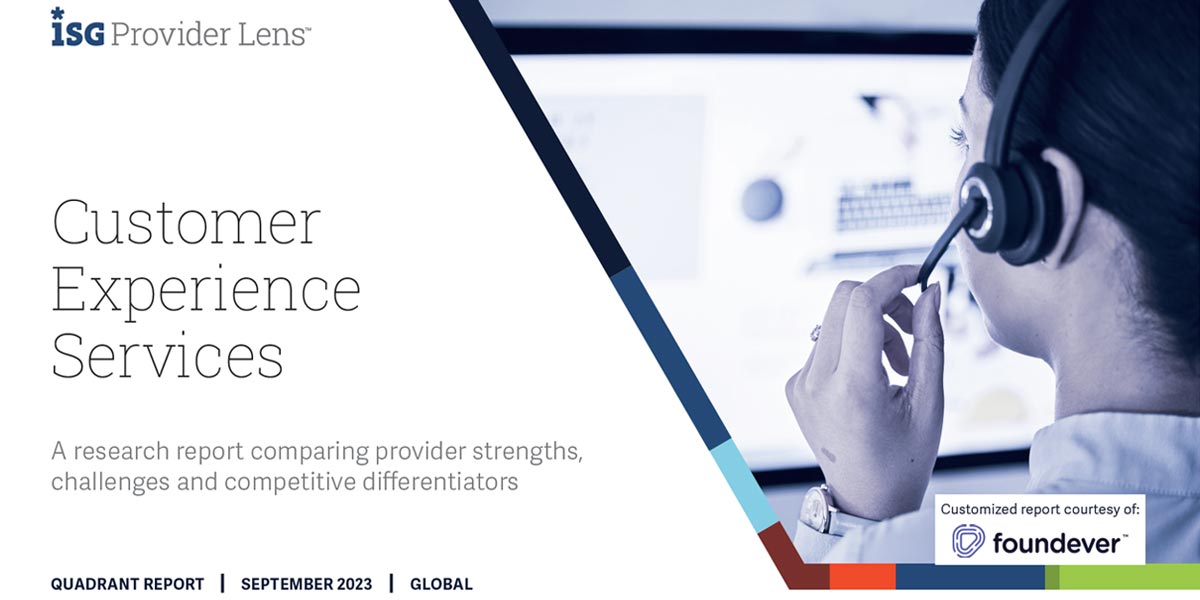 ISG Provider Lens™

Customer Experience Services

A research report comparing provider strengths, challenges and competitive differentiators

QUADRANT REPORT | SEPTEMBER 2023 | GLOBAL

Customized report courtesy of:

foundever™